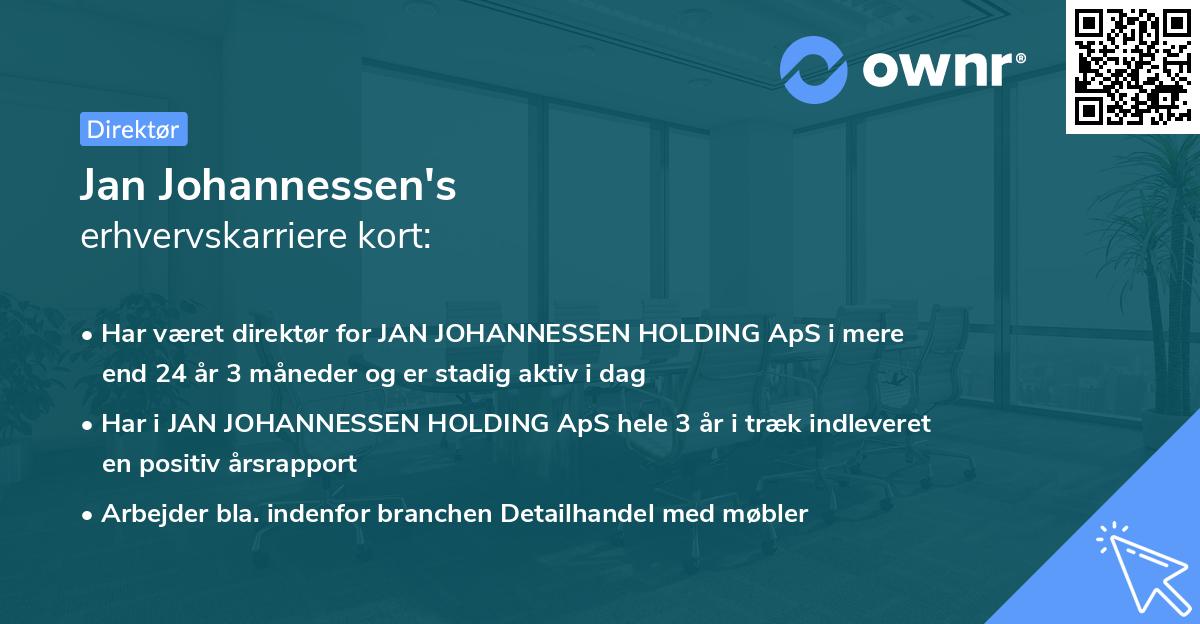 ownr®

Direktør

Jan Johannessen's
erhvervskarriere kort:

• Har været direktør for JAN JOHANNESSEN HOLDING ApS i mere end 24 år 3 måneder og er stadig aktiv i dag

• Har i JAN JOHANNESSEN HOLDING ApS hele 3 år i træk indleveret en positiv årsrapport

• Arbejder bla. indenfor branchen Detailhandel med møbler